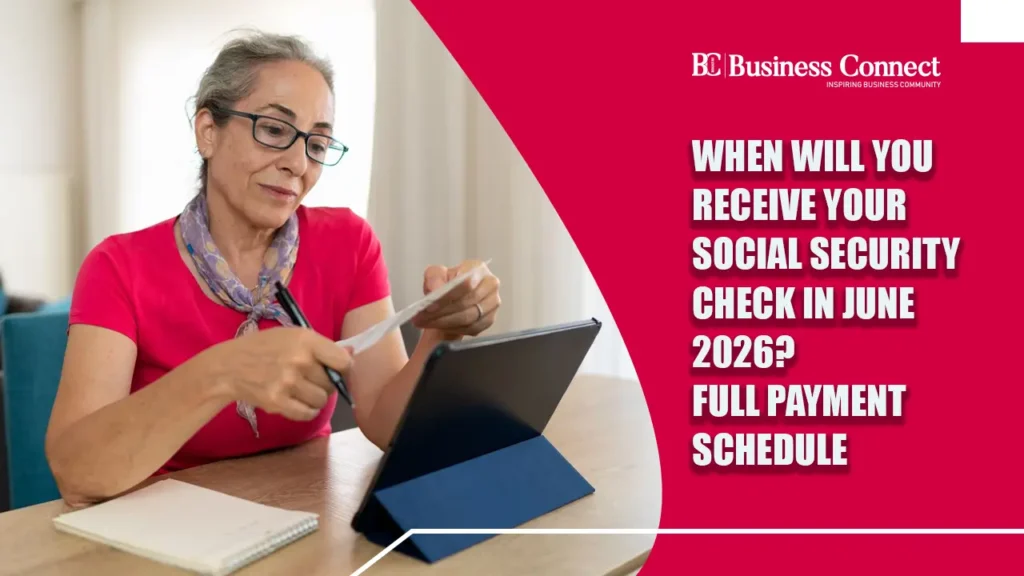 BC | Business Connect
INSPIRING BUSINESS COMMUNITY

WHEN WILL YOU RECEIVE YOUR SOCIAL SECURITY CHECK IN JUNE 2026? FULL PAYMENT SCHEDULE